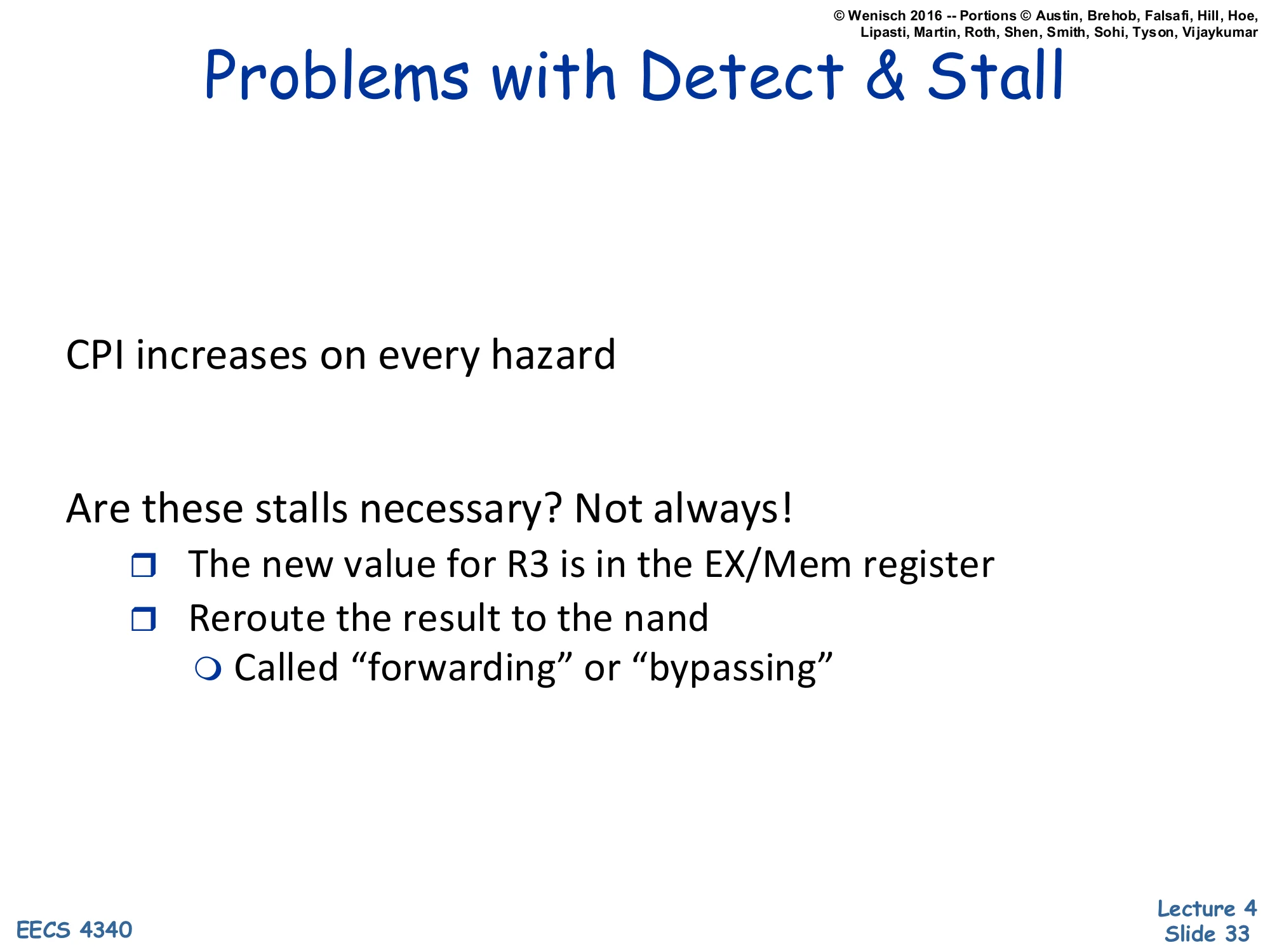 © Wenisch 2016 -- Portions © Austin, Brehob, Falsafi, Hill, Hoe, Lipasti, Martin, Roth, Shen, Smith, Sohi, Tyson, Vijaykumar

Problems with Detect & Stall

CPI increases on every hazard

Are these stalls necessary? Not always!
❒ The new value for R3 is in the EX/Mem register
❒ Reroute the result to the nand
❍ Called “forwarding” or “bypassing”

EECS 4340

Lecture 4
Slide 33